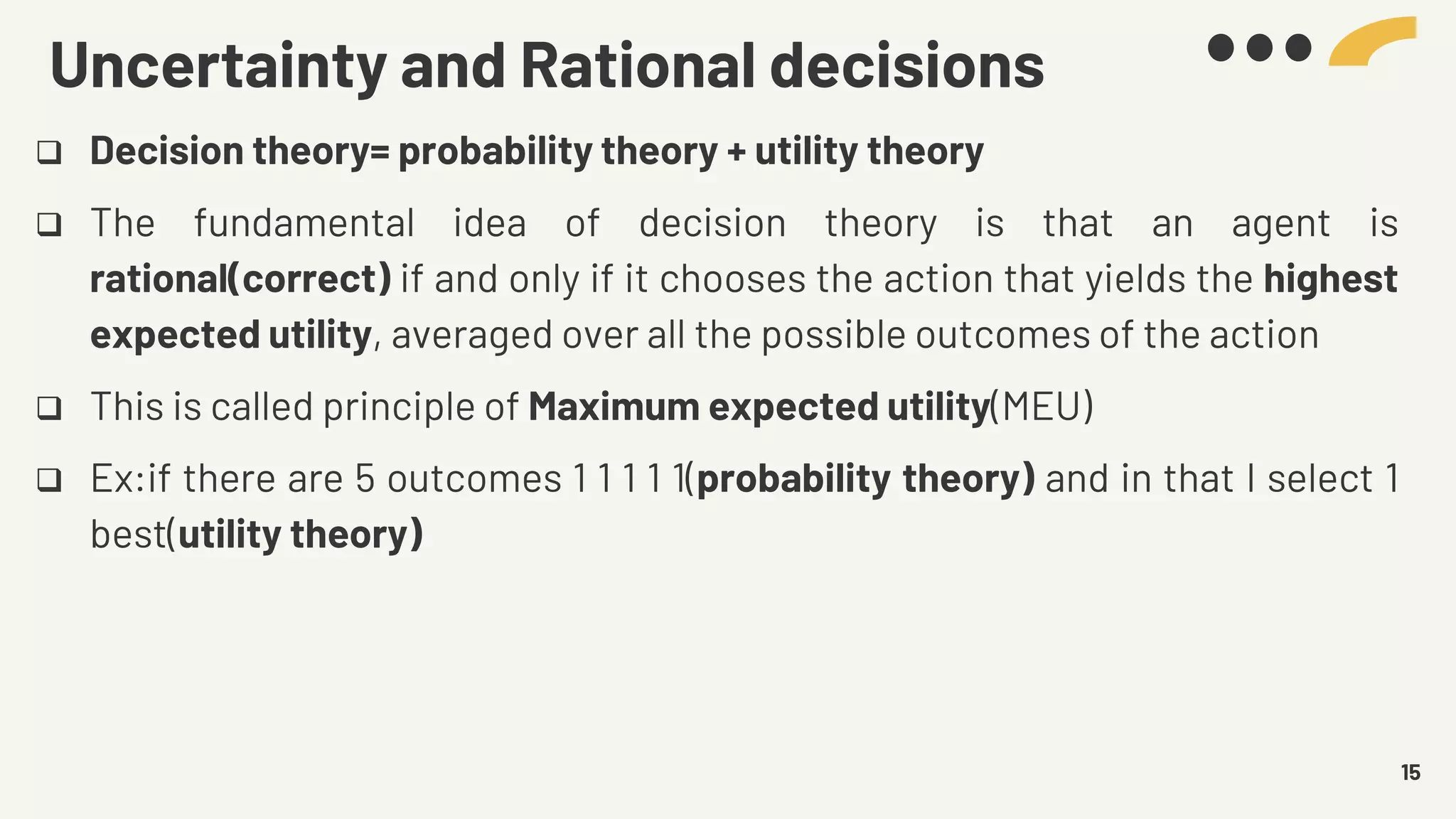 Uncertainty and Rational decisions

❑ Decision theory= probability theory + utility theory

❑ The fundamental idea of decision theory is that an agent is rational(correct) if and only if it chooses the action that yields the highest expected utility, averaged over all the possible outcomes of the action

❑ This is called principle of Maximum expected utility(MEU)

❑ Ex:if there are 5 outcomes 1 1 1 1 1(probability theory) and in that I select 1 best(utility theory)

15